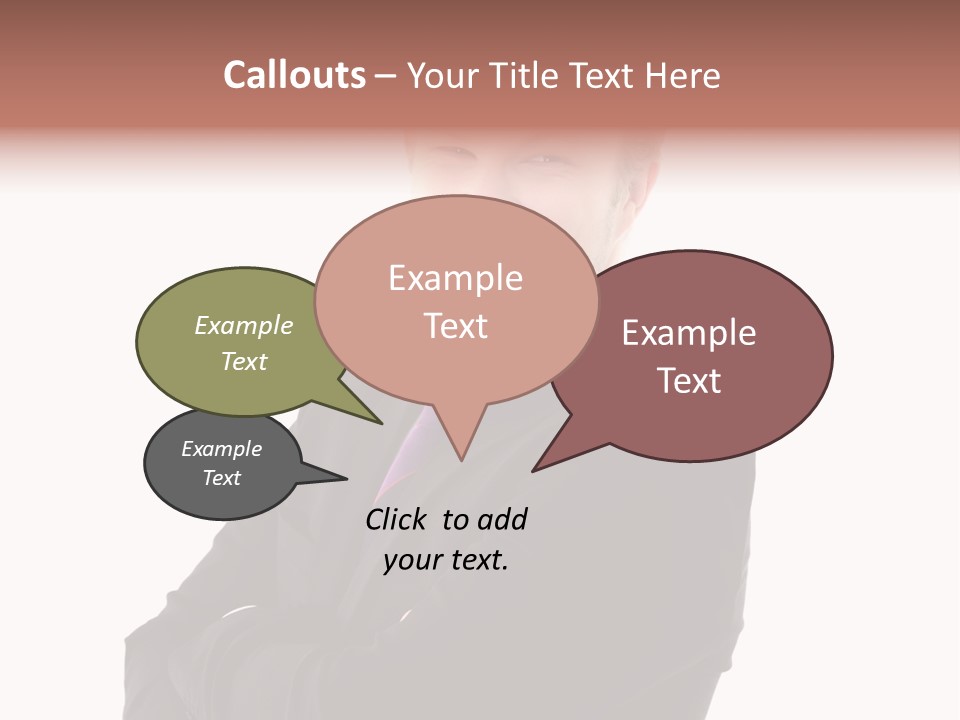 Callouts – Your Title Text Here

Example Text

Example Text

Example Text

Example Text

Click to add your text.